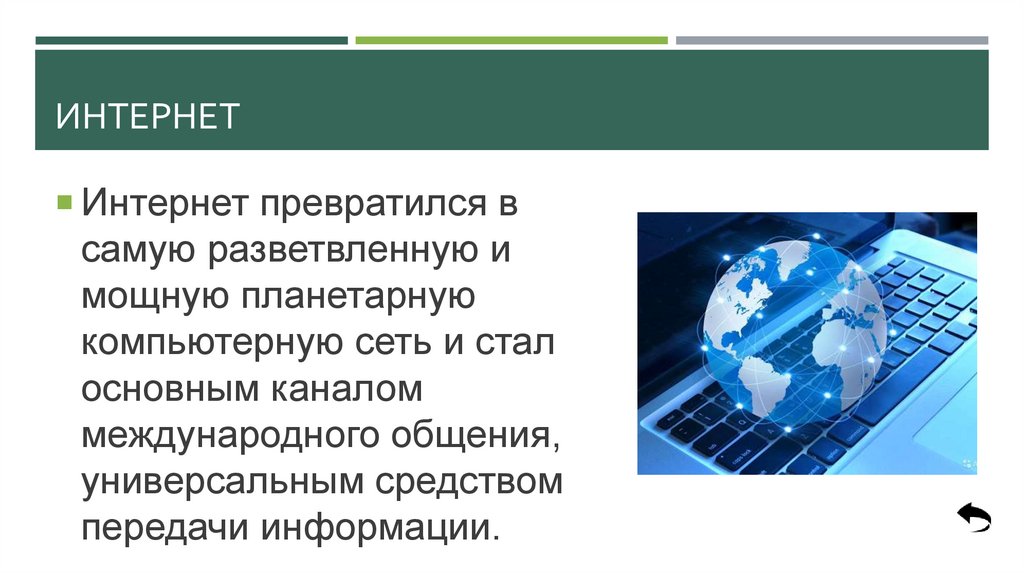 ИНТЕРНЕТ

Интернет превратился в самую разветвленную и мощную планетарную компьютерную сеть и стал основным каналом международного общения, универсальным средством передачи информации.